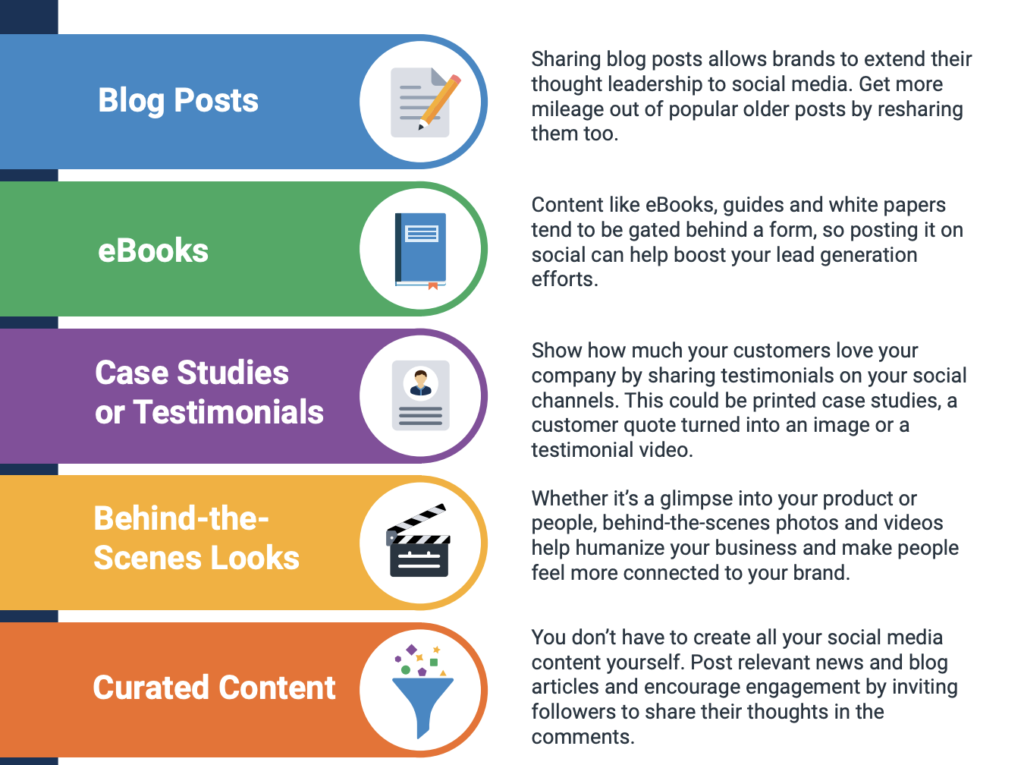 Blog Posts

Sharing blog posts allows brands to extend their thought leadership to social media. Get more mileage out of popular older posts by resharing them too.

eBooks

Content like eBooks, guides and white papers tend to be gated behind a form, so posting it on social can help boost your lead generation efforts.

Case Studies or Testimonials

Show how much your customers love your company by sharing testimonials on your social channels. This could be printed case studies, a customer quote turned into an image or a testimonial video.

Behind-the-Scenes Looks

Whether it's a glimpse into your product or people, behind-the-scenes photos and videos help humanize your business and make people feel more connected to your brand.

Curated Content

You don't have to create all your social media content yourself. Post relevant news and blog articles and encourage engagement by inviting followers to share their thoughts in the comments.